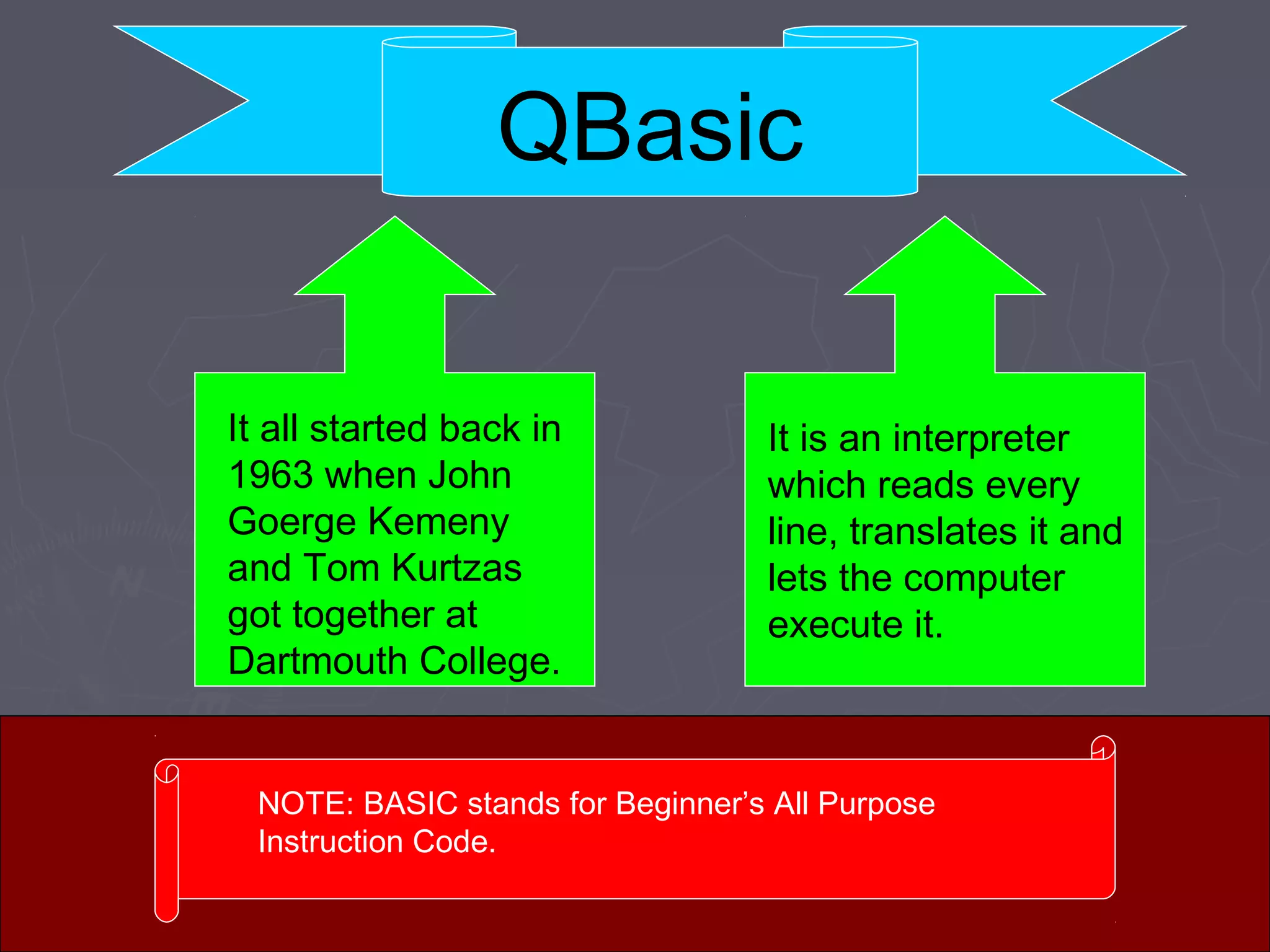 QBasic

It all started back in 1963 when John Goerge Kemeny and Tom Kurtzas got together at Dartmouth College.

It is an interpreter which reads every line, translates it and lets the computer execute it.

NOTE: BASIC stands for Beginner’s All Purpose Instruction Code.